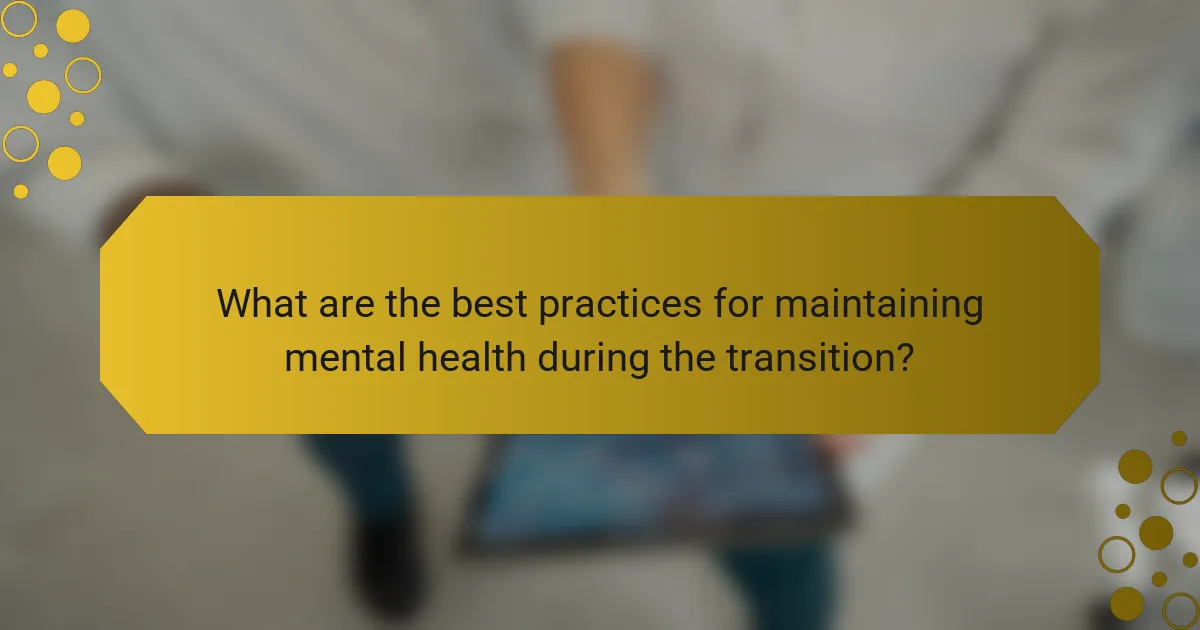 What are the best practices for maintaining mental health during the transition?